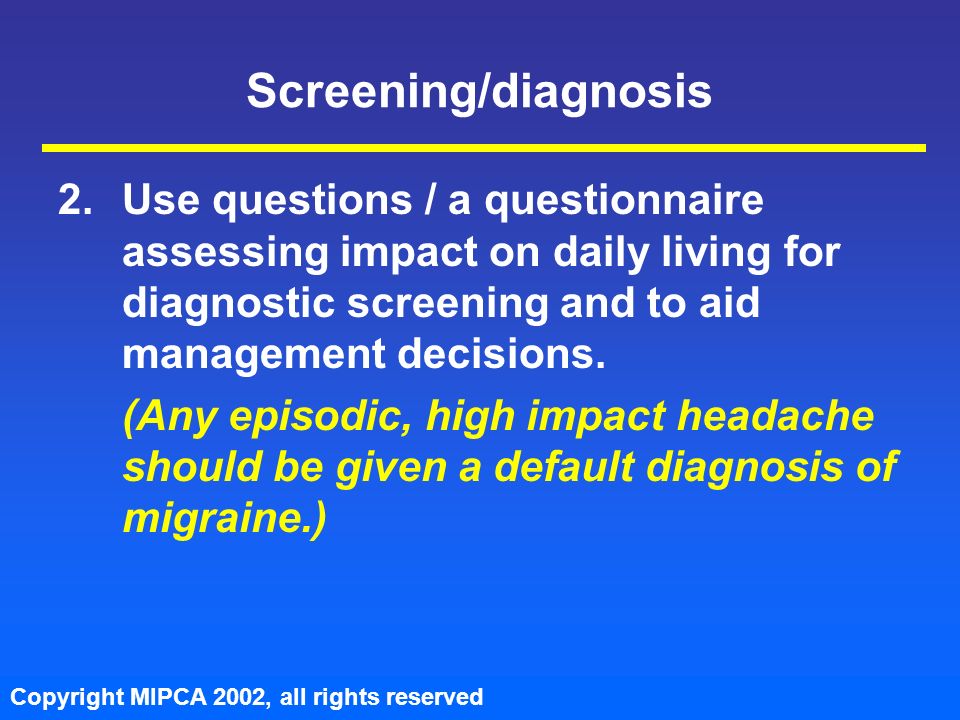 Screening/diagnosis

2. Use questions / a questionnaire assessing impact on daily living for diagnostic screening and to aid management decisions.

(Any episodic, high impact headache should be given a default diagnosis of migraine.)

Copyright MIPCA 2002, all rights reserved